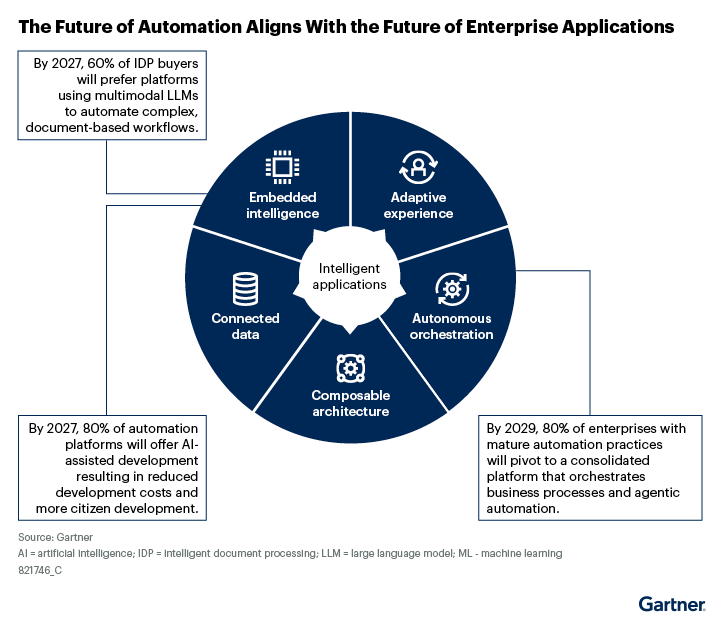 The Future of Automation Aligns With the Future of Enterprise Applications

By 2027, 60% of IDP buyers will prefer platforms using multimodal LLMs to automate complex, document-based workflows.

Embedded intelligence

Adaptive experience

Intelligent applications

Connected data

Autonomous orchestration

Composable architecture

By 2027, 80% of automation platforms will offer AI-assisted development resulting in reduced development costs and more citizen development.

By 2029, 80% of enterprises with mature automation practices will pivot to a consolidated platform that orchestrates business processes and agentic automation.

Source: Gartner
AI = artificial intelligence; IDP = intelligent document processing; LLM = large language model; ML - machine learning
821746_C

Gartner